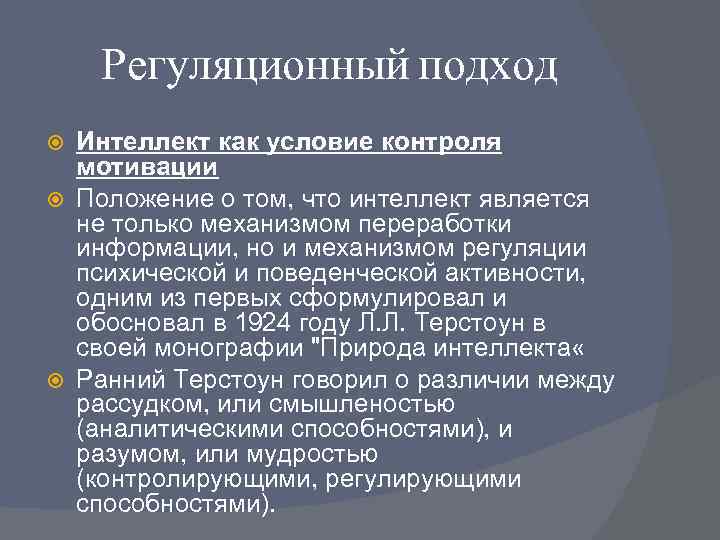 Регуляционный подход

Интеллект как условие контроля мотивации

Положение о том, что интеллект является не только механизмом переработки информации, но и механизмом регуляции психической и поведенческой активности, одним из первых сформулировал и обосновал в 1924 году Л.Л. Терстоун в своей монографии "Природа интеллекта«

Ранний Терстоун говорил о различии между рассудком, или смышленостью (аналитическими способностями), и разумом, или мудростью (контролирующими, регулирующими способностями).